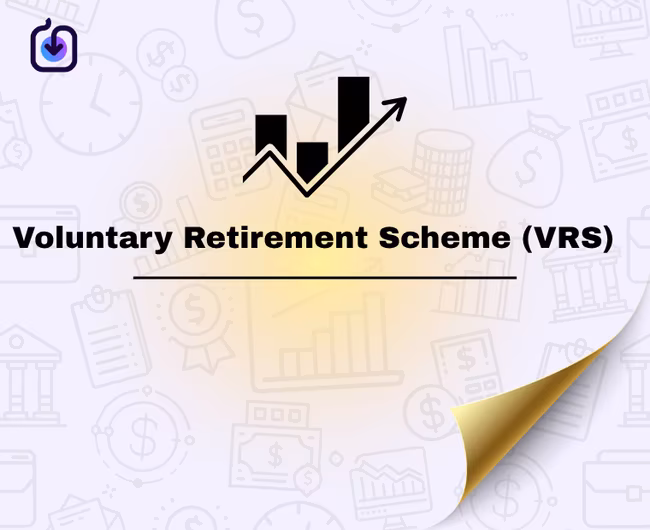 Voluntary Retirement Scheme (VRS)